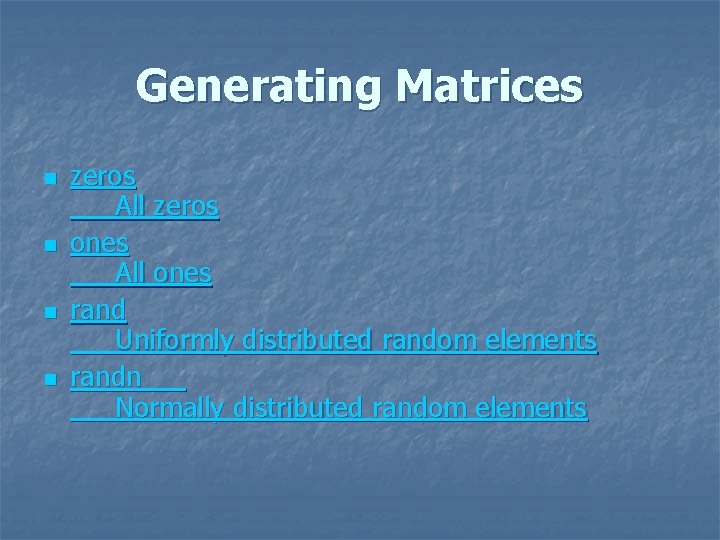 Generating Matrices

- zeros
All zeros
- ones
All ones
- rand
Uniformly distributed random elements
- randn
Normally distributed random elements